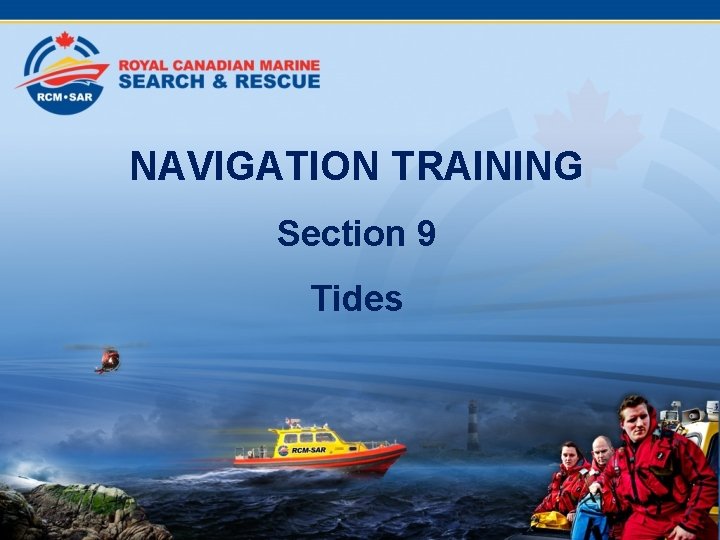 RCM•SAR

ROYAL CANADIAN MARINE
SEARCH & RESCUE

NAVIGATION TRAINING

Section 9

Tides

RCM-SAR